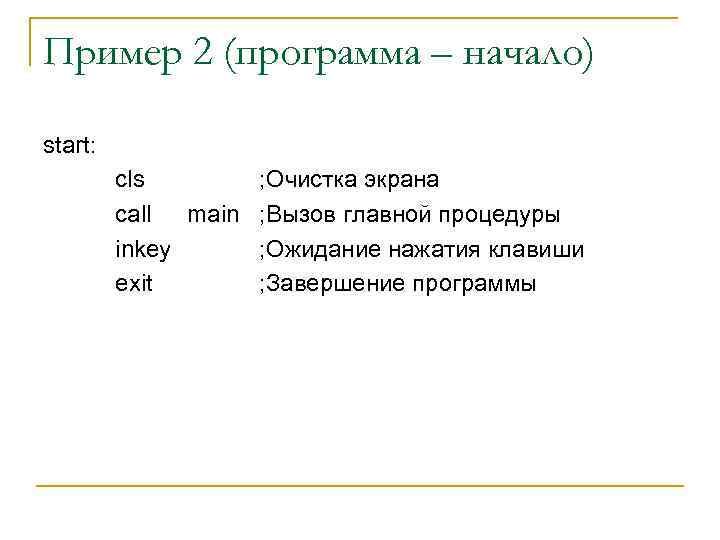 Пример 2 (программа – начало)

start:
cls ;Очистка экрана
call main ;Вызов главной процедуры
inkey ;Ожидание нажатия клавиши
exit ;Завершение программы